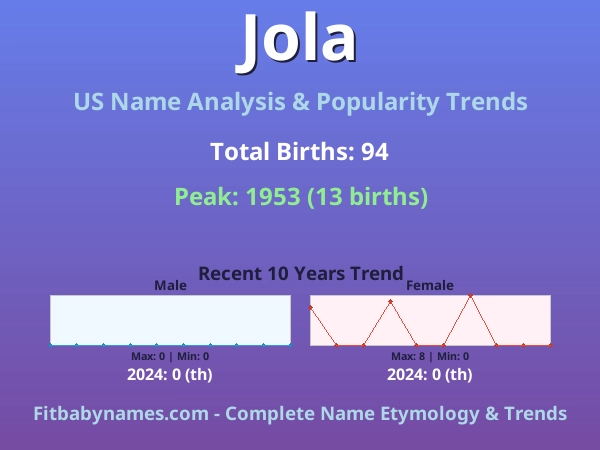 Jola

US Name Analysis & Popularity Trends

Total Births: 94

Peak: 1953 (13 births)

Recent 10 Years Trend

Male

Max: 0 | Min: 0

2024: 0 (th)

Female

Max: 8 | Min: 0

2024: 0 (th)

Fitbabynames.com - Complete Name Etymology & Trends